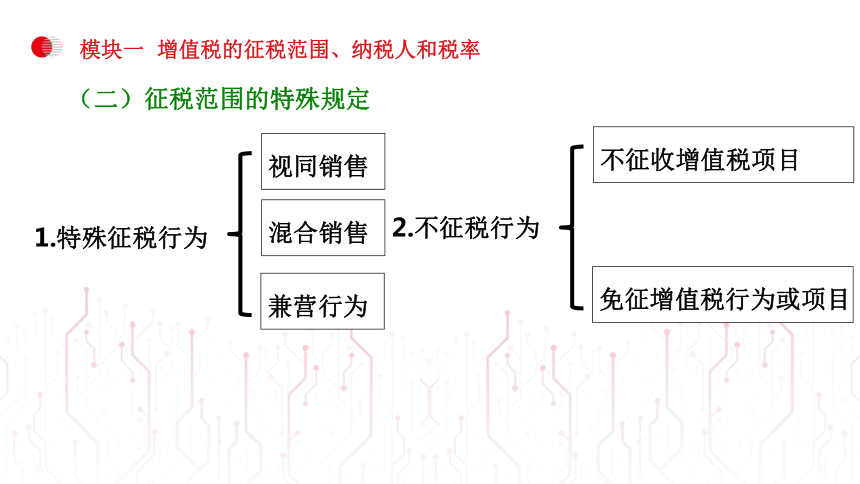 模块一 增值税的征税范围、纳税人和税率

（二）征税范围的特殊规定

1.特殊征税行为

视同销售

混合销售

兼营行为

2.不征税行为

不征收增值税项目

免征增值税行为或项目